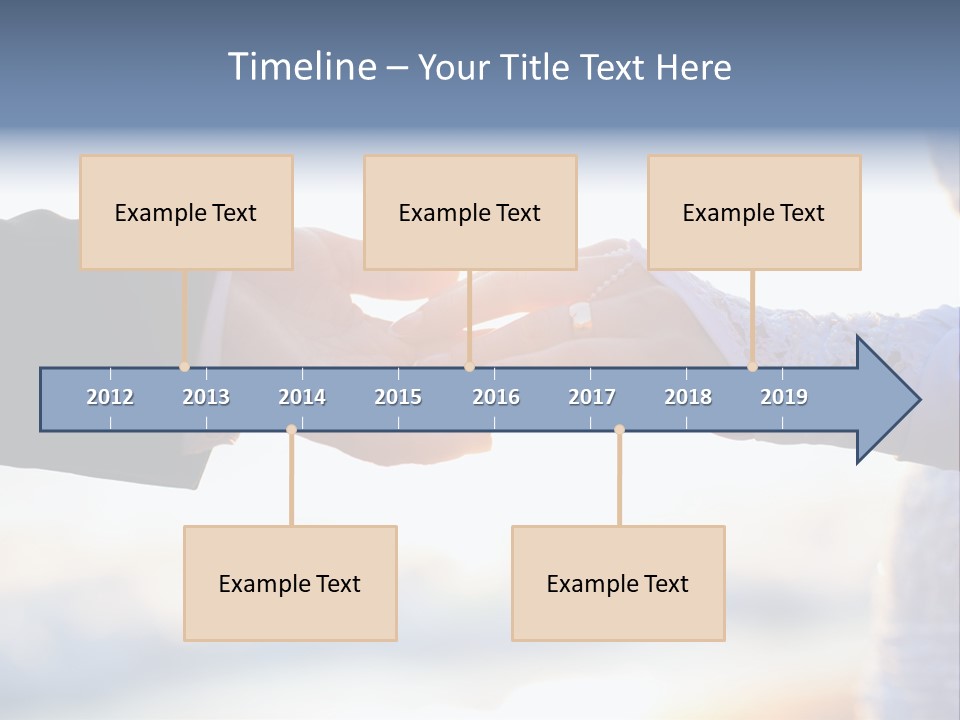 Timeline – Your Title Text Here

Example Text

Example Text

Example Text

2012 2013 2014 2015 2016 2017 2018 2019

Example Text

Example Text